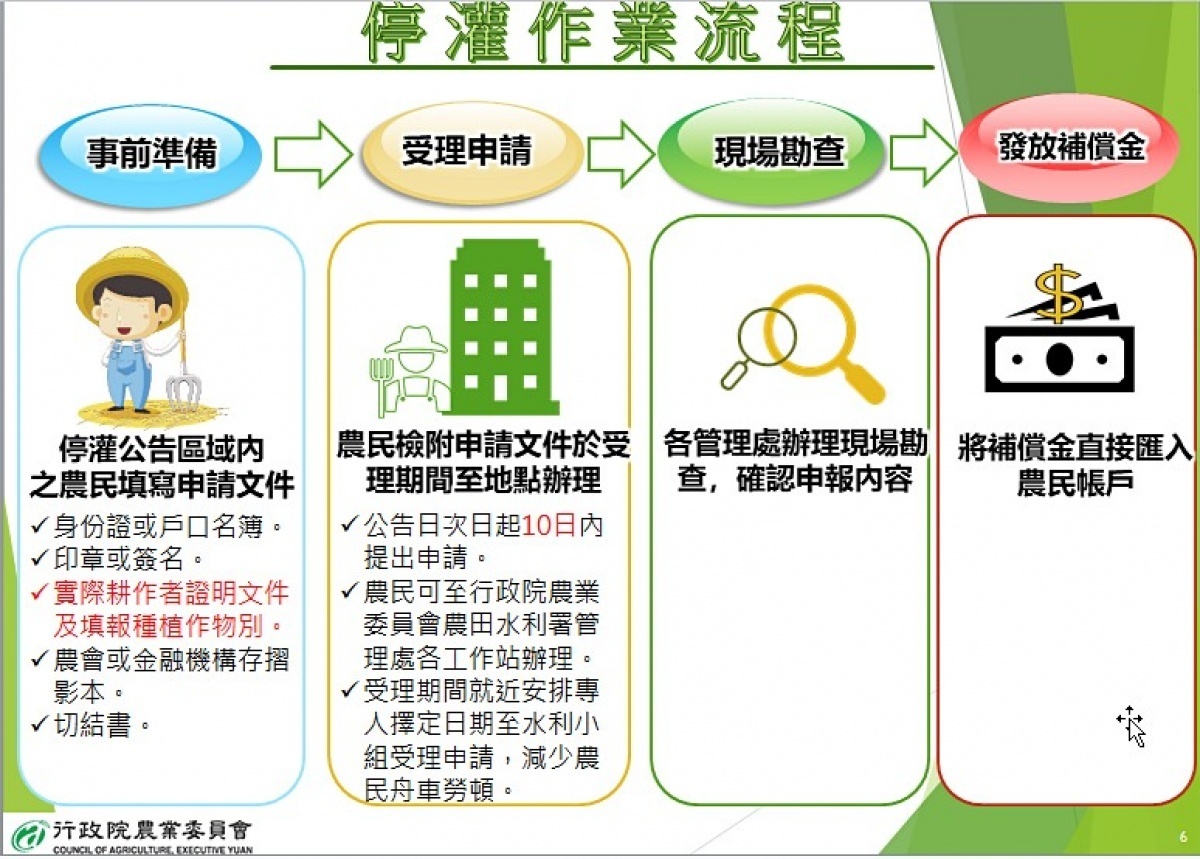 停灌作業流程

事前準備

受理申請

現場勘查

發放補償金

停灌公告區域內之農民填寫申請文件

✓身份證或戶口名簿。
✓印章或簽名。
✓實際耕作者證明文件及填報種植作物別。
✓農會或金融機構存摺影本。
✓切結書。

農民檢附申請文件於受理期間至地點辦理

✓公告日次日起10日內提出申請。
✓農民可至行政院農業委員會農田水利署管理處各工作站辦理。
✓受理期間就近安排專人擇定日期至水利小組受理申請，減少農民舟車勞頓。

各管理處辦理現場勘查，確認申報內容

將補償金直接匯入農民帳戶

行政院農業委員會
COUNCIL OF AGRICULTURE, EXECUTIVE YUAN

6